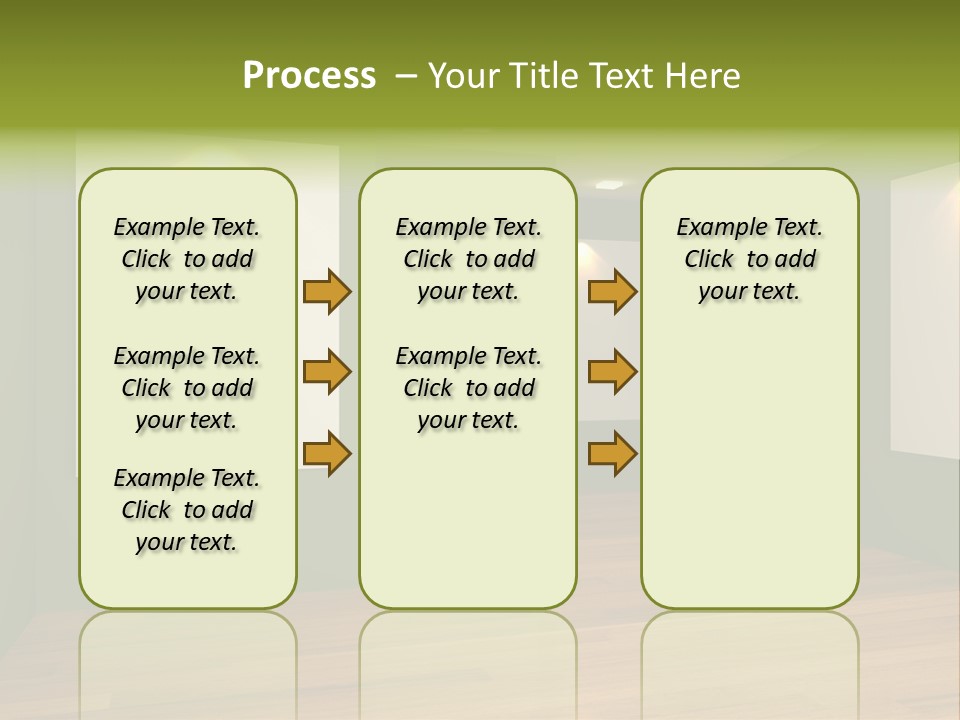 Process – Your Title Text Here

Example Text. Click to add your text.

Example Text. Click to add your text.

Example Text. Click to add your text.

Example Text. Click to add your text.

Example Text. Click to add your text.

Example Text. Click to add your text.